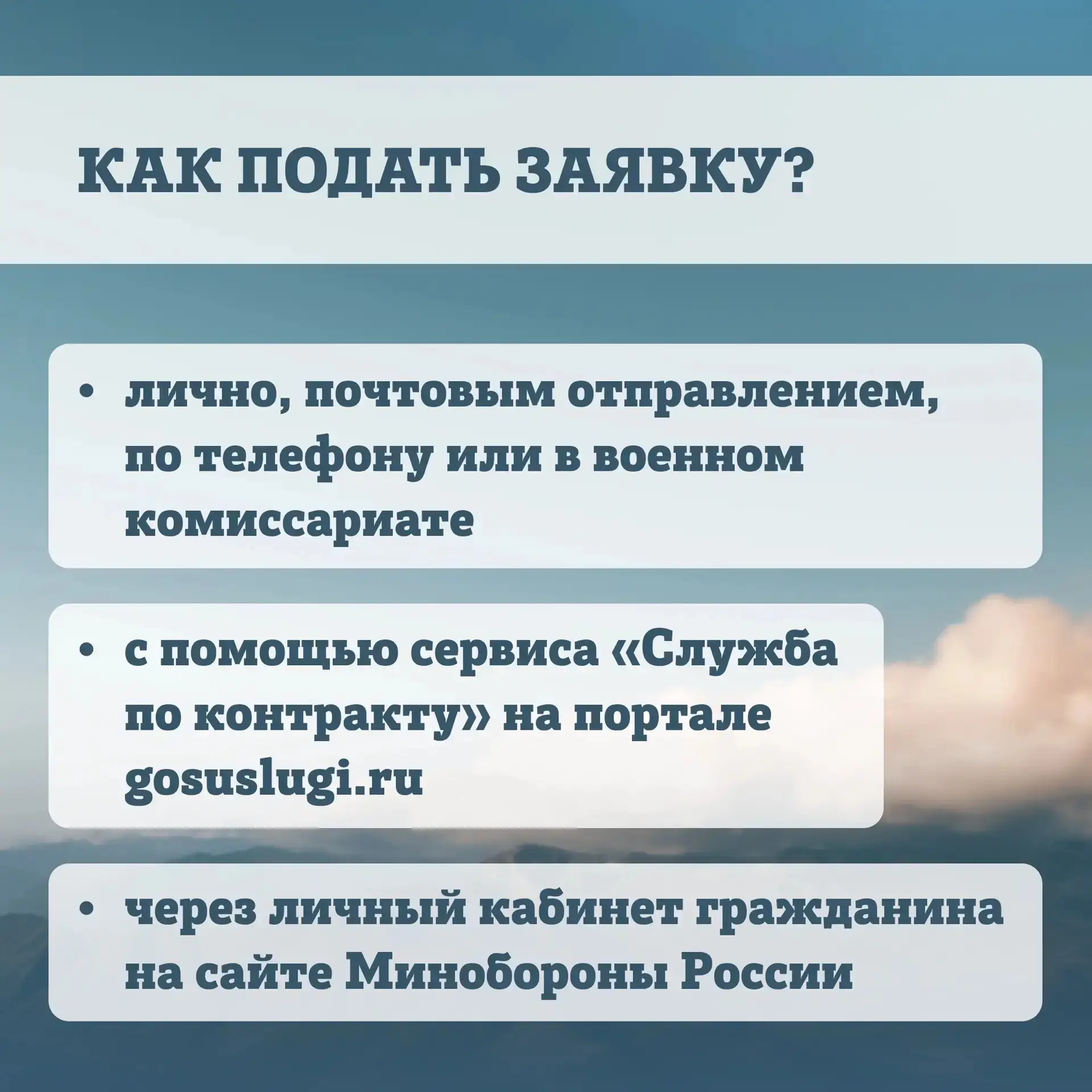 КАК ПОДАТЬ ЗАЯВКУ?

• лично, почтовым отправлением, по телефону или в военном комиссариате

• с помощью сервиса «Служба по контракту» на портале gosuslugi.ru

• через личный кабинет гражданина на сайте Минобороны России